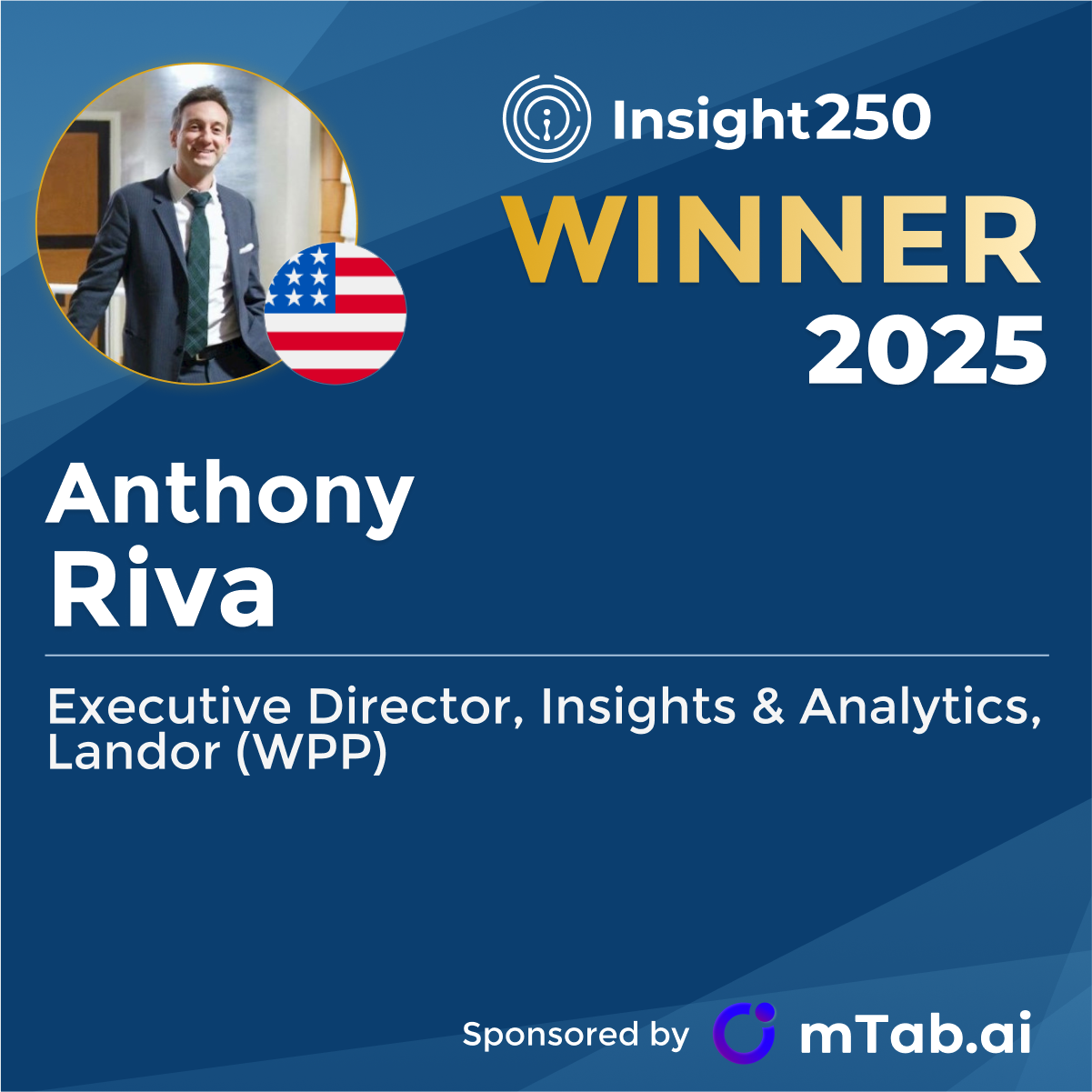 Insight250
WINNER
2025

Anthony
Riva

Executive Director, Insights & Analytics, Landor (WPP)

Sponsored by mTab.ai